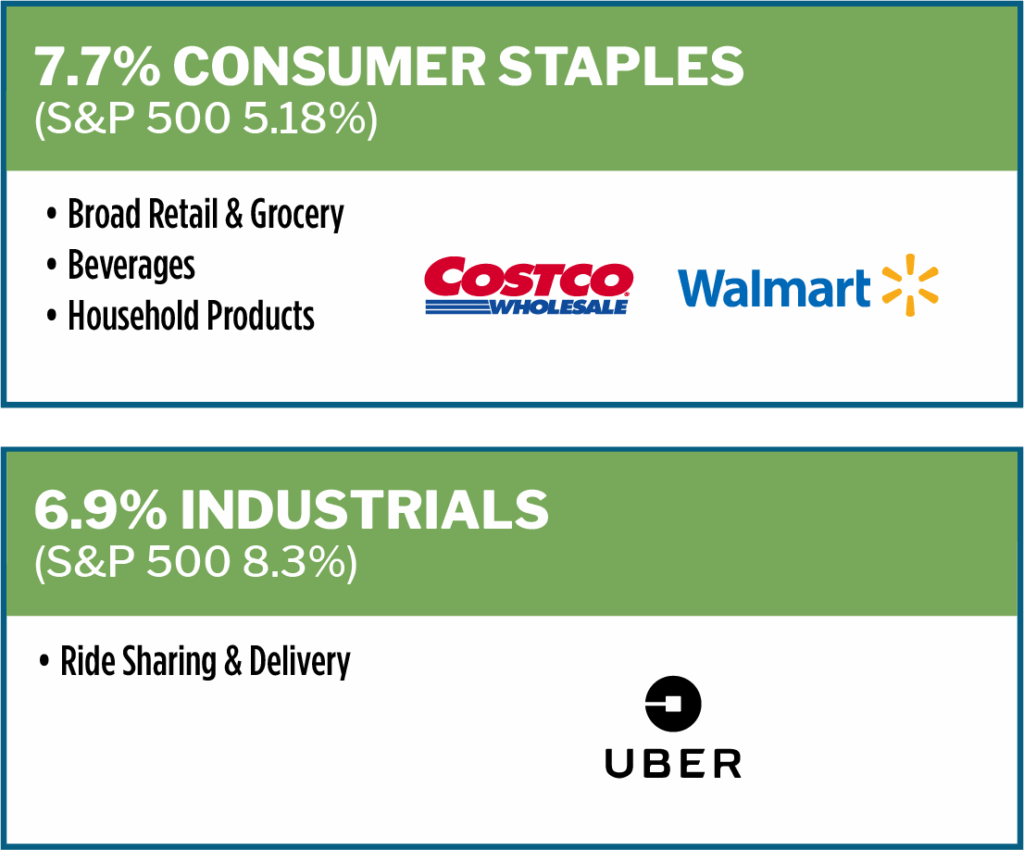 7.7% CONSUMER STAPLES
(S&P 500 5.18%)

• Broad Retail & Grocery
• Beverages
• Household Products

COSTCO WHOLESALE

Walmart

6.9% INDUSTRIALS
(S&P 500 8.3%)

• Ride Sharing & Delivery

UBER